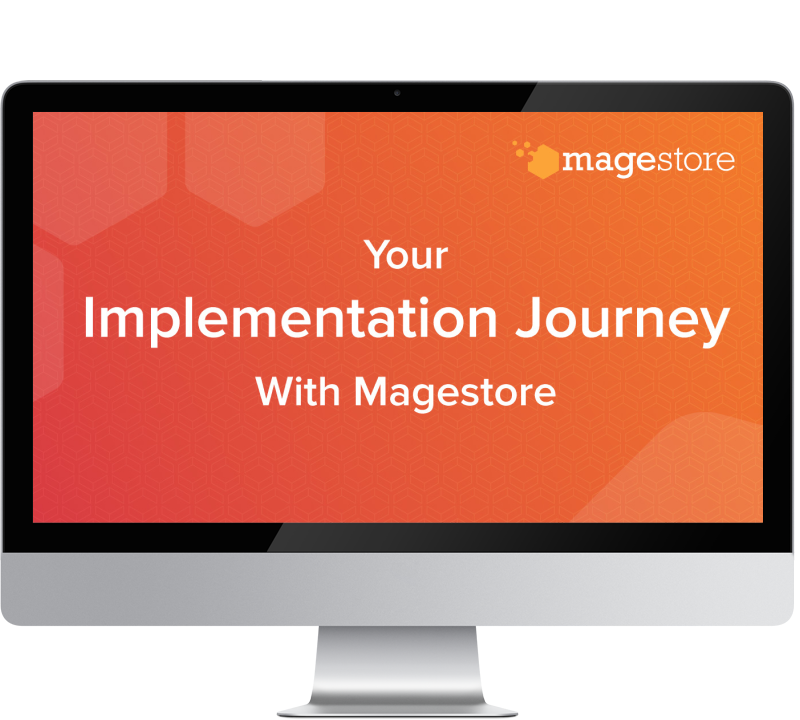 magestore

Your
Implementation Journey
With Magestore